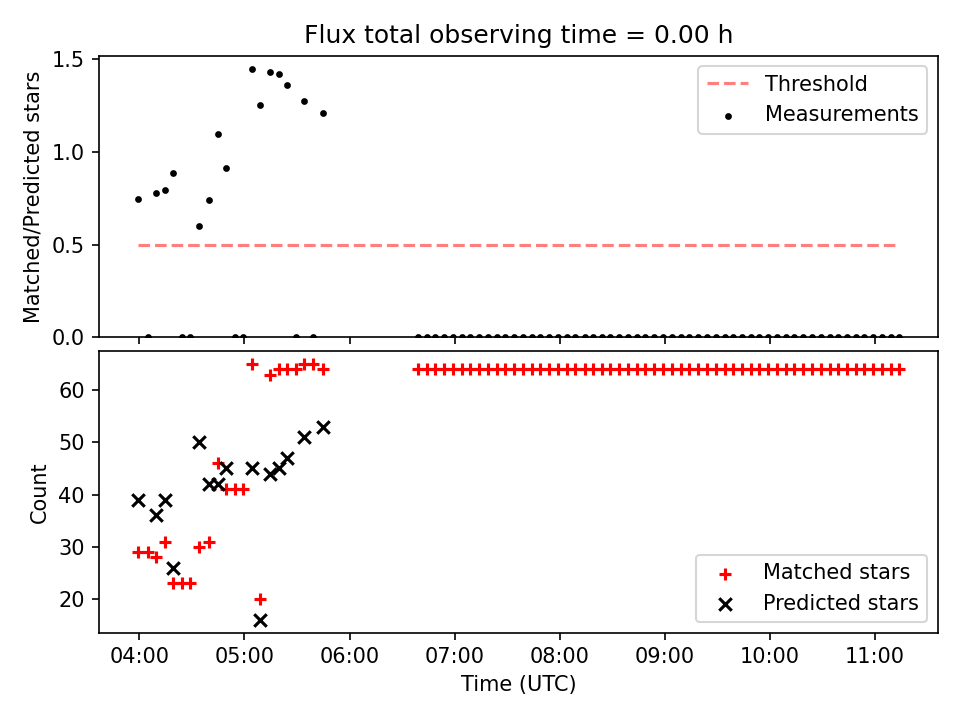 Flux total observing time = 0.00 h

Matched/Predicted stars

1.5
1.0
0.5
0.0

Threshold
Measurements

Count

60
50
40
30
20

Matched stars
Predicted stars

04:00 05:00 06:00 07:00 08:00 09:00 10:00 11:00

Time (UTC)